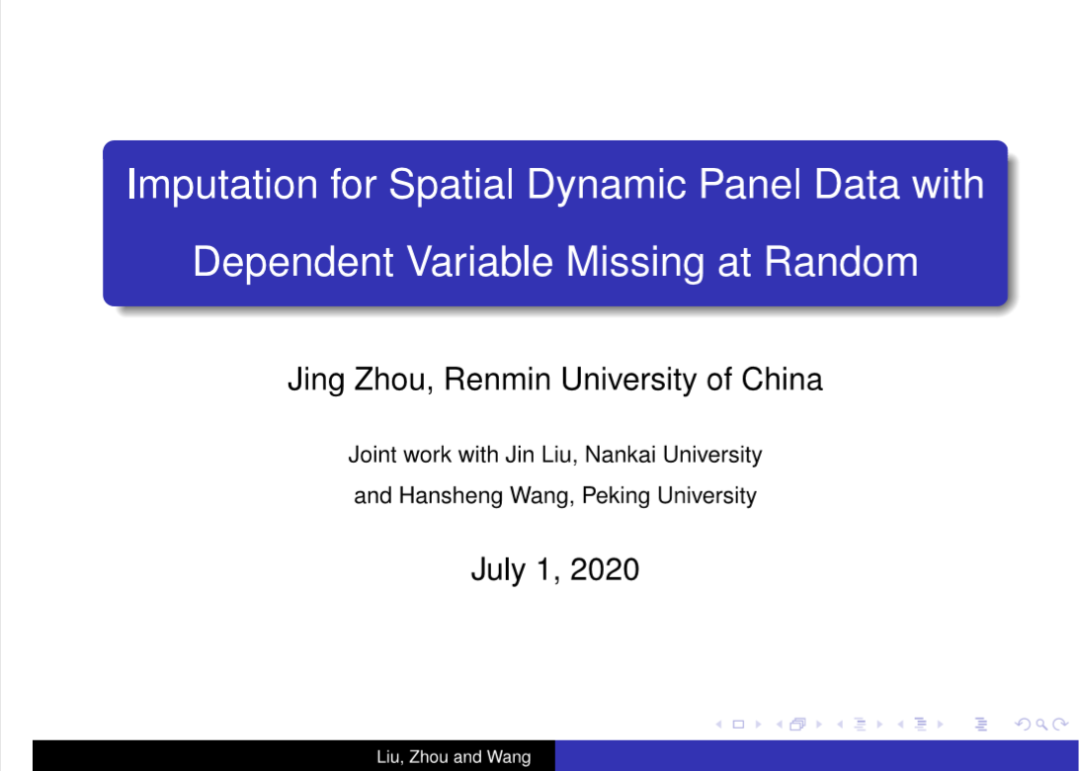 Imputation for Spatial Dynamic Panel Data with Dependent Variable Missing at Random

Jing Zhou, Renmin University of China

Joint work with Jin Liu, Nankai University and Hansheng Wang, Peking University

July 1, 2020

Liu, Zhou and Wang